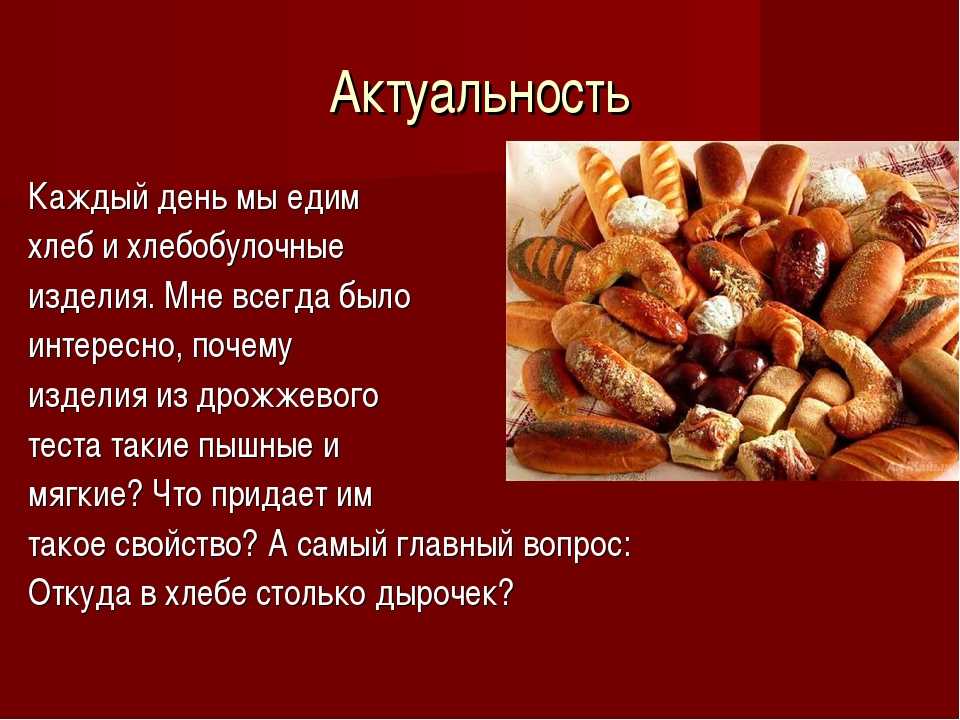 Актуальность

Каждый день мы едим хлеб и хлебобулочные изделия. Мне всегда было интересно, почему изделия из дрожжевого теста такие пышные и мягкие? Что придает им такое свойство? А самый главный вопрос: Откуда в хлебе столько дырочек?